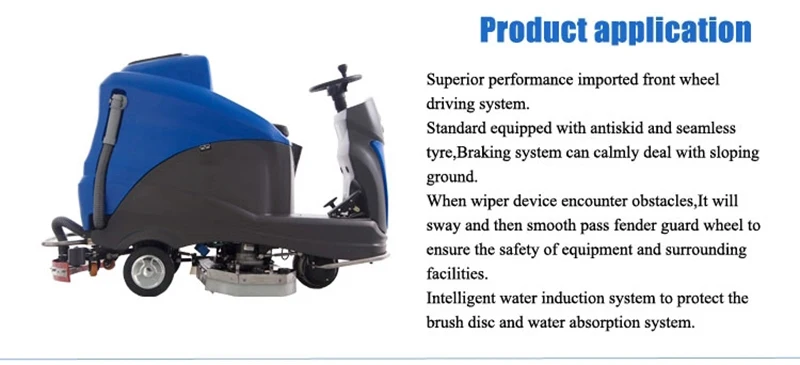 Product application

Superior performance imported front wheel driving system.
Standard equipped with antiskid and seamless tyre,Braking system can calmly deal with sloping ground.
When wiper device encounter obstacles,It will sway and then smooth pass fender guard wheel to ensure the safety of equipment and surrounding facilities.
Intelligent water induction system to protect the brush disc and water absorption system.